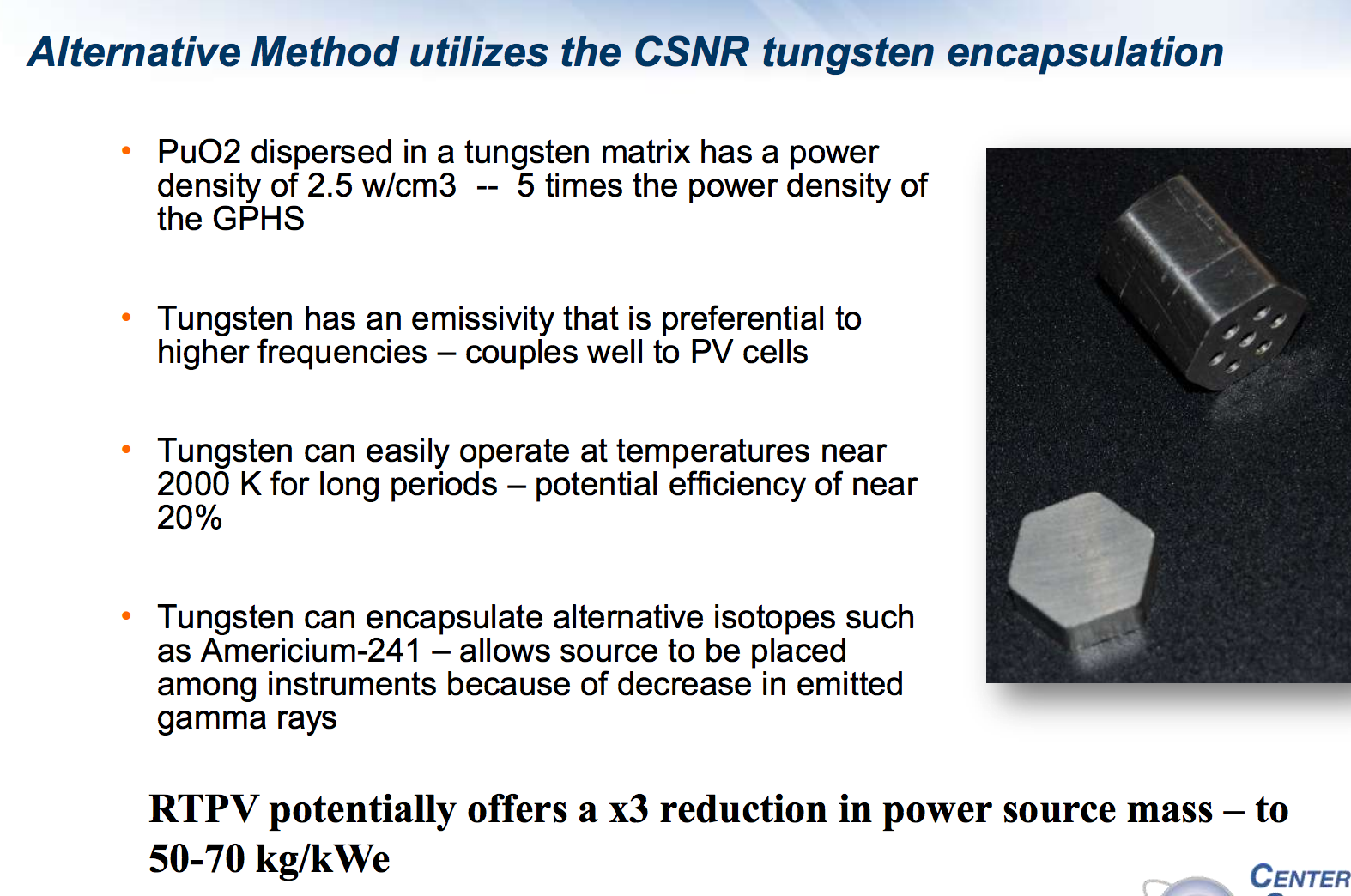 Alternative Method utilizes the CSNR tungsten encapsulation

• PuO2 dispersed in a tungsten matrix has a power density of 2.5 w/cm3 -- 5 times the power density of the GPHS

• Tungsten has an emissivity that is preferential to higher frequencies – couples well to PV cells

• Tungsten can easily operate at temperatures near 2000 K for long periods – potential efficiency of near 20%

• Tungsten can encapsulate alternative isotopes such as Americium-241 – allows source to be placed among instruments because of decrease in emitted gamma rays

RTPV potentially offers a x3 reduction in power source mass – to 50-70 kg/kWe

CENTER